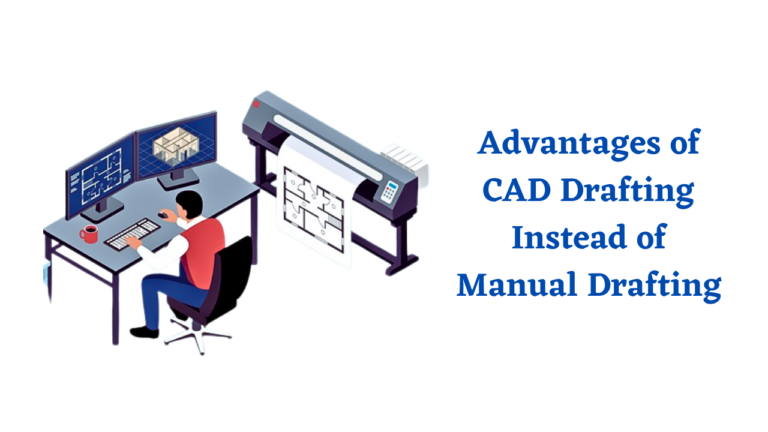 Advantages of CAD Drafting Instead of Manual Drafting